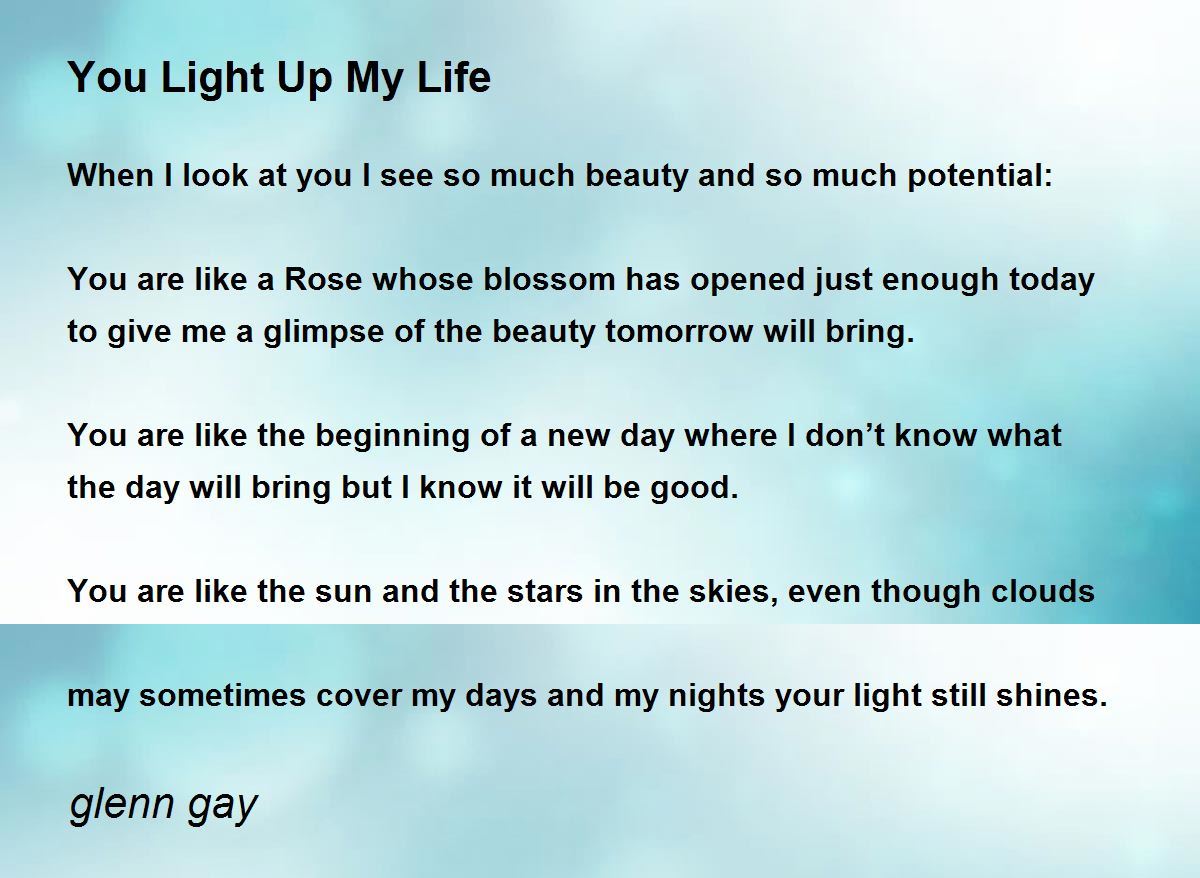 You Light Up My Life

When I look at you I see so much beauty and so much potential:

You are like a Rose whose blossom has opened just enough today to give me a glimpse of the beauty tomorrow will bring.

You are like the beginning of a new day where I don't know what the day will bring but I know it will be good.

You are like the sun and the stars in the skies, even though clouds

may sometimes cover my days and my nights your light still shines.

glenn gay